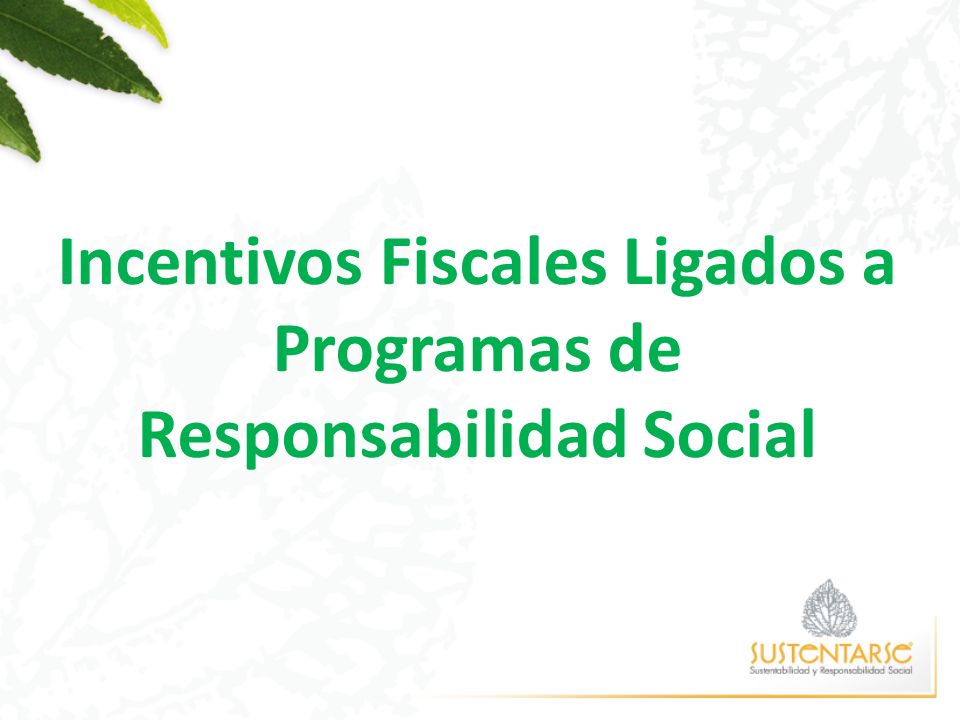 Incentivos Fiscales Ligados a Programas de Responsabilidad Social

SUSTENTARSE
Sustentabilidad y Responsabilidad Social